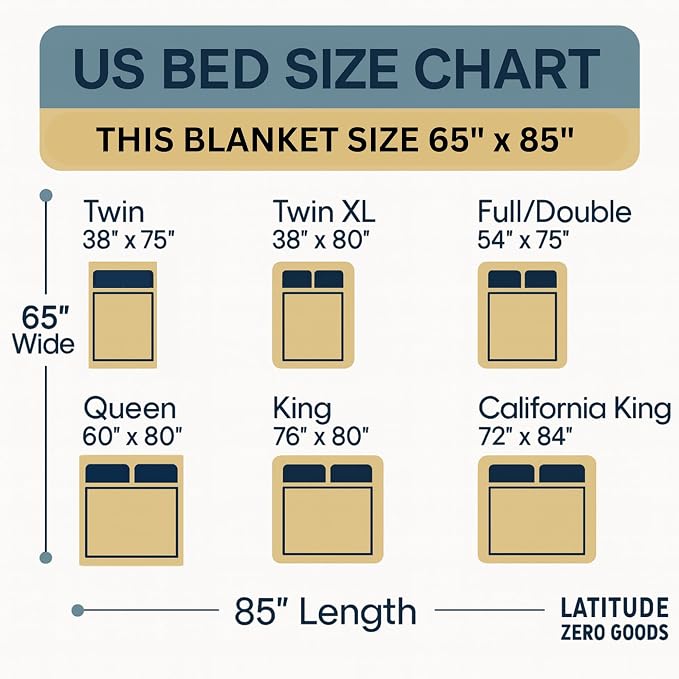 US BED SIZE CHART

THIS BLANKET SIZE 65" x 85"

65" Wide

Twin
38" x 75"

Twin XL
38" x 80"

Full/Double
54" x 75"

Queen
60" x 80"

King
76" x 80"

California King
72" x 84"

85" Length

LATITUDE
ZERO GOODS